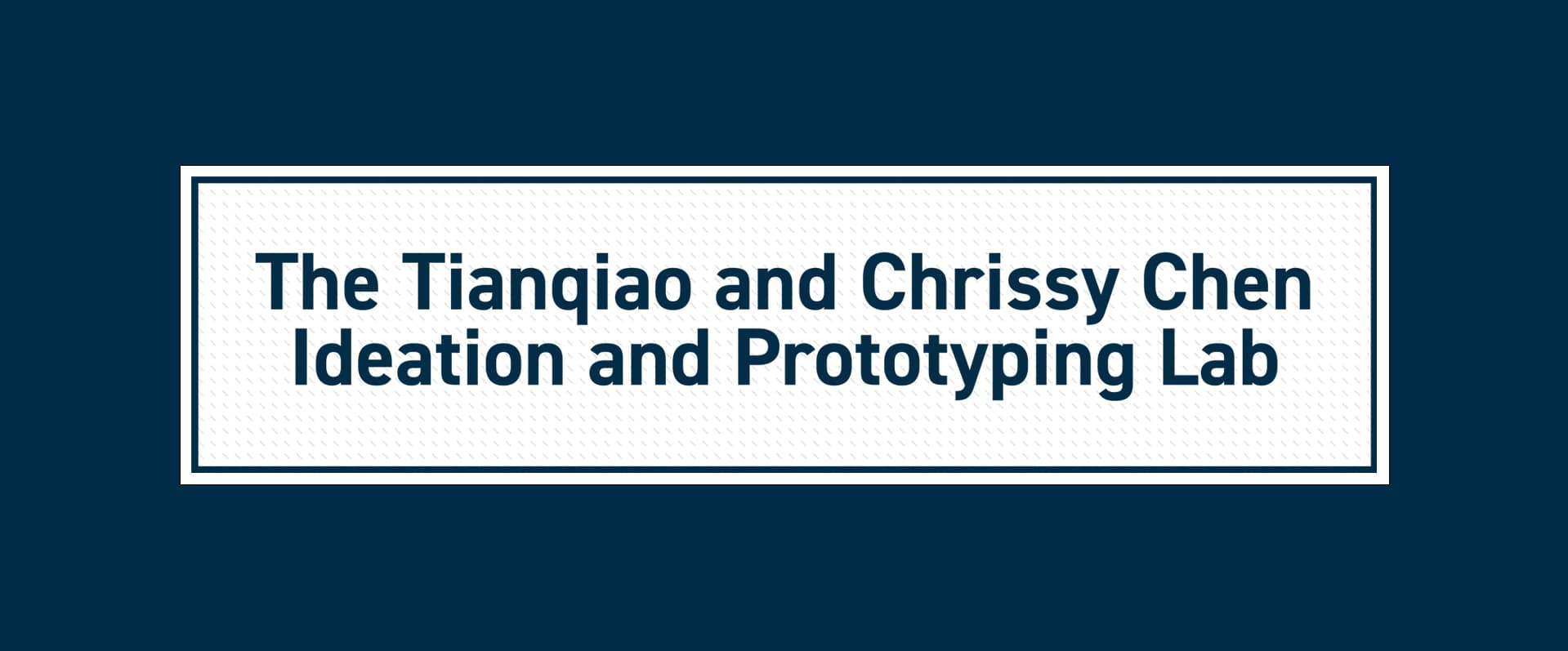 The Tianqiao and Chrissy Chen Ideation and Prototyping Lab